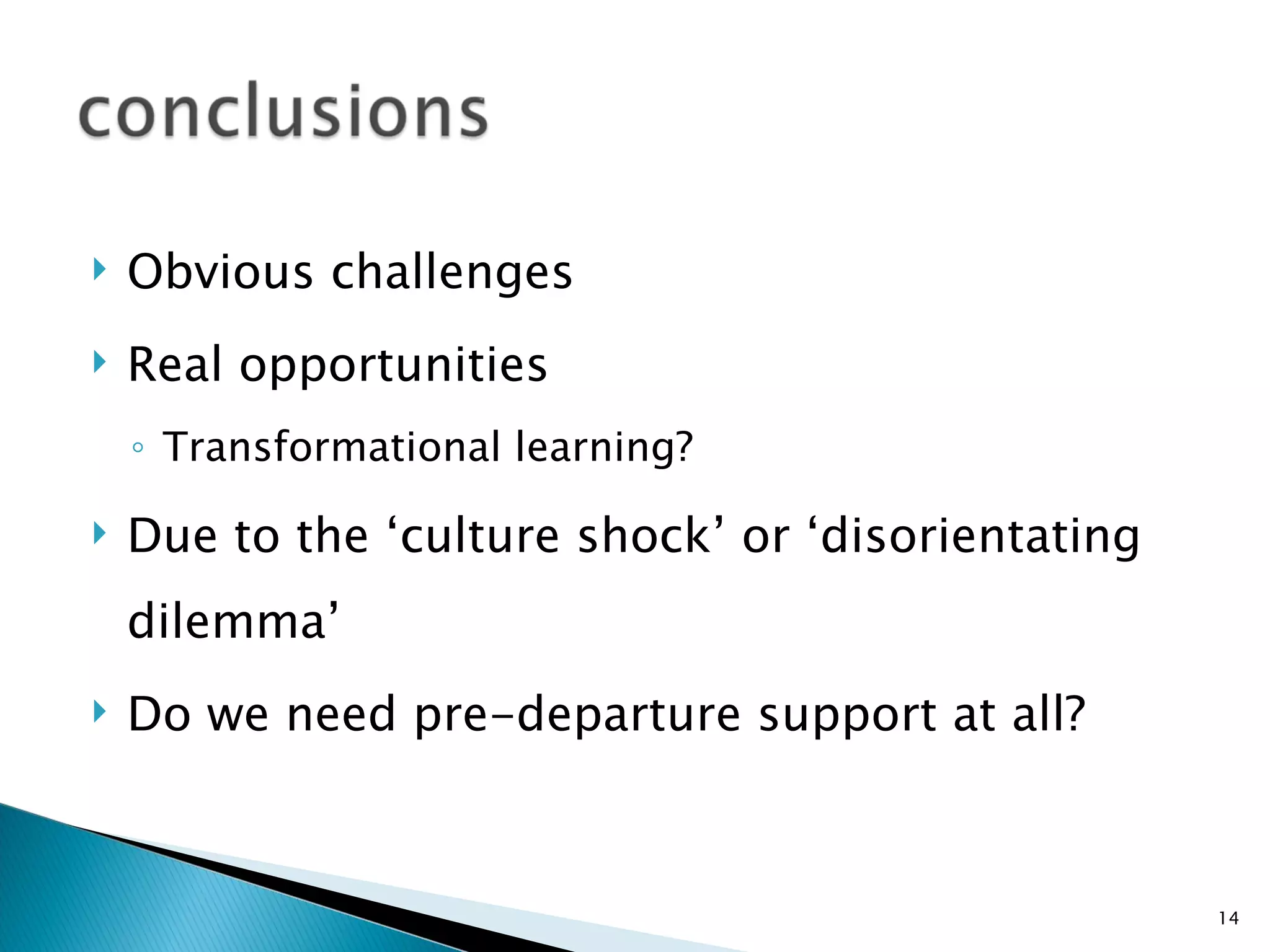 conclusions

Obvious challenges

Real opportunities

Transformational learning?

Due to the ‘culture shock’ or ‘disorientating dilemma’

Do we need pre-departure support at all?

14